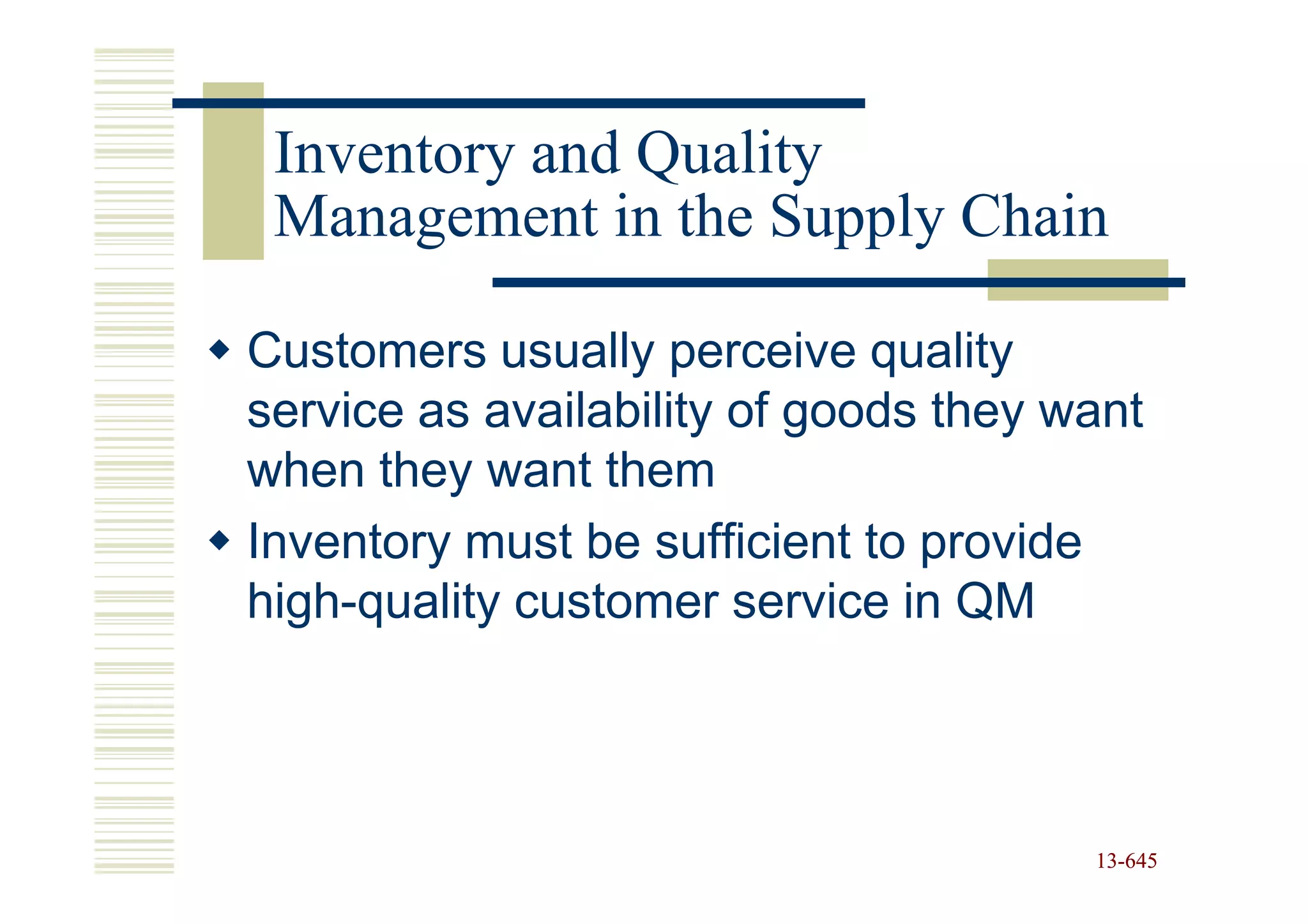 Inventory and Quality Management in the Supply Chain

◆ Customers usually perceive quality service as availability of goods they want when they want them

◆ Inventory must be sufficient to provide high-quality customer service in QM

13-645